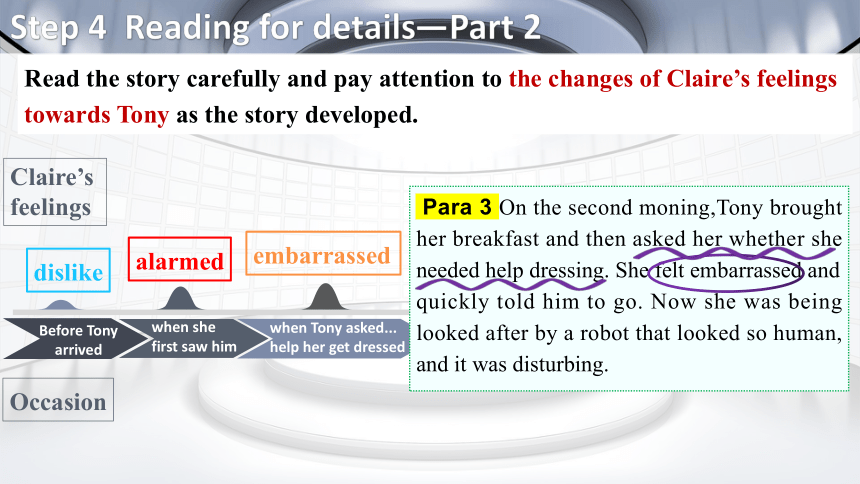 Step 4 Reading for details—Part 2

Read the story carefully and pay attention to the changes of Claire's feelings towards Tony as the story developed.

Claire's feelings

dislike

alarmed

embarrassed

Before Tony arrived

when she first saw him

when Tony asked... help her get dressed

Occasion

Para 3 On the second moning,Tony brought her breakfast and then asked her whether she needed help dressing. She felt embarrassed and quickly told him to go. Now she was being looked after by a robot that looked so human, and it was disturbing.